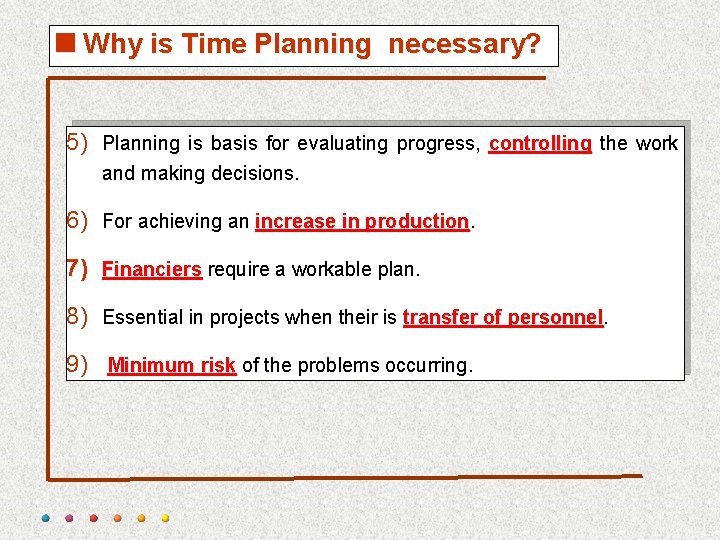 Why is Time Planning necessary?

5) Planning is basis for evaluating progress, controlling the work and making decisions.

6) For achieving an increase in production.

7) Financiers require a workable plan.

8) Essential in projects when their is transfer of personnel.

9) Minimum risk of the problems occurring.